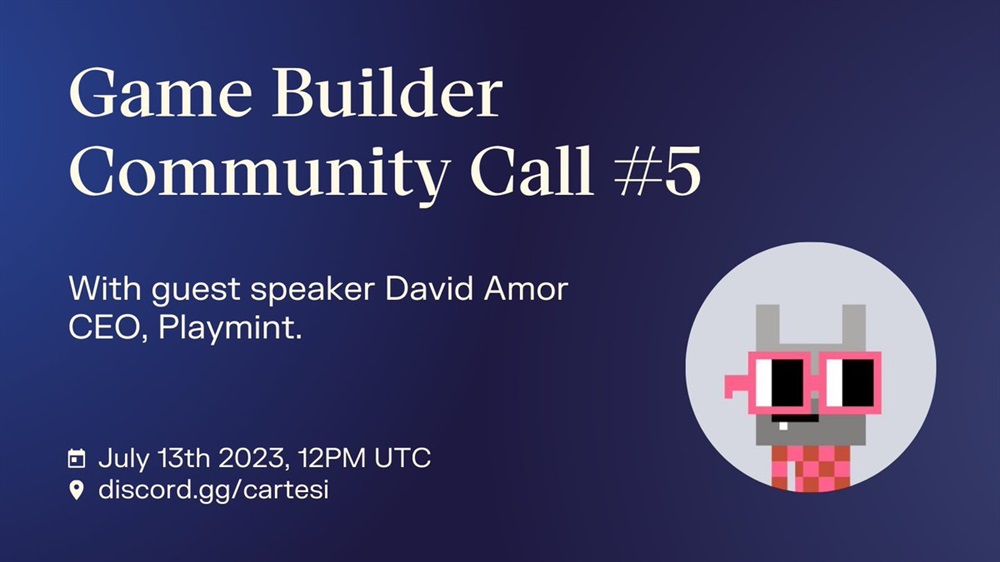 Game Builder Community Call #5

With guest speaker David Amor
CEO, Playmint.

July 13th 2023, 12PM UTC
discord.gg/cartesi